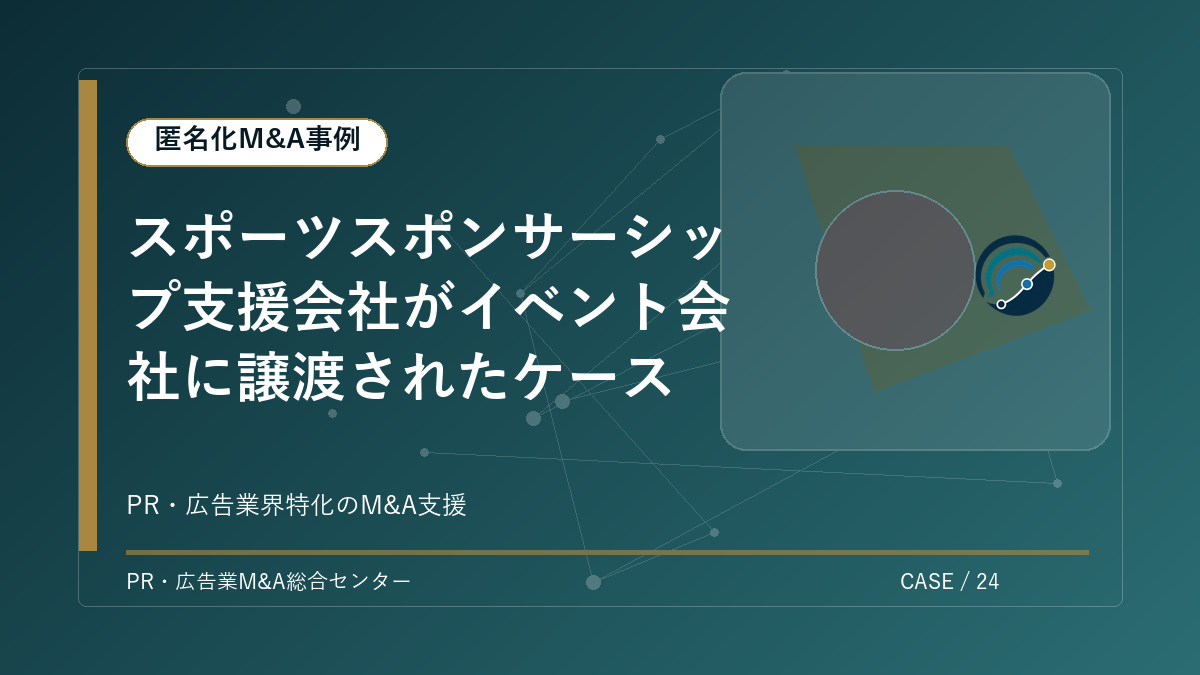 匿名化M&A事例

スポーツスポンサーシップ支援会社がイベント会社に譲渡されたケース

PR・広告業界特化のM&A支援

PR・広告業M&A総合センター

CASE / 24